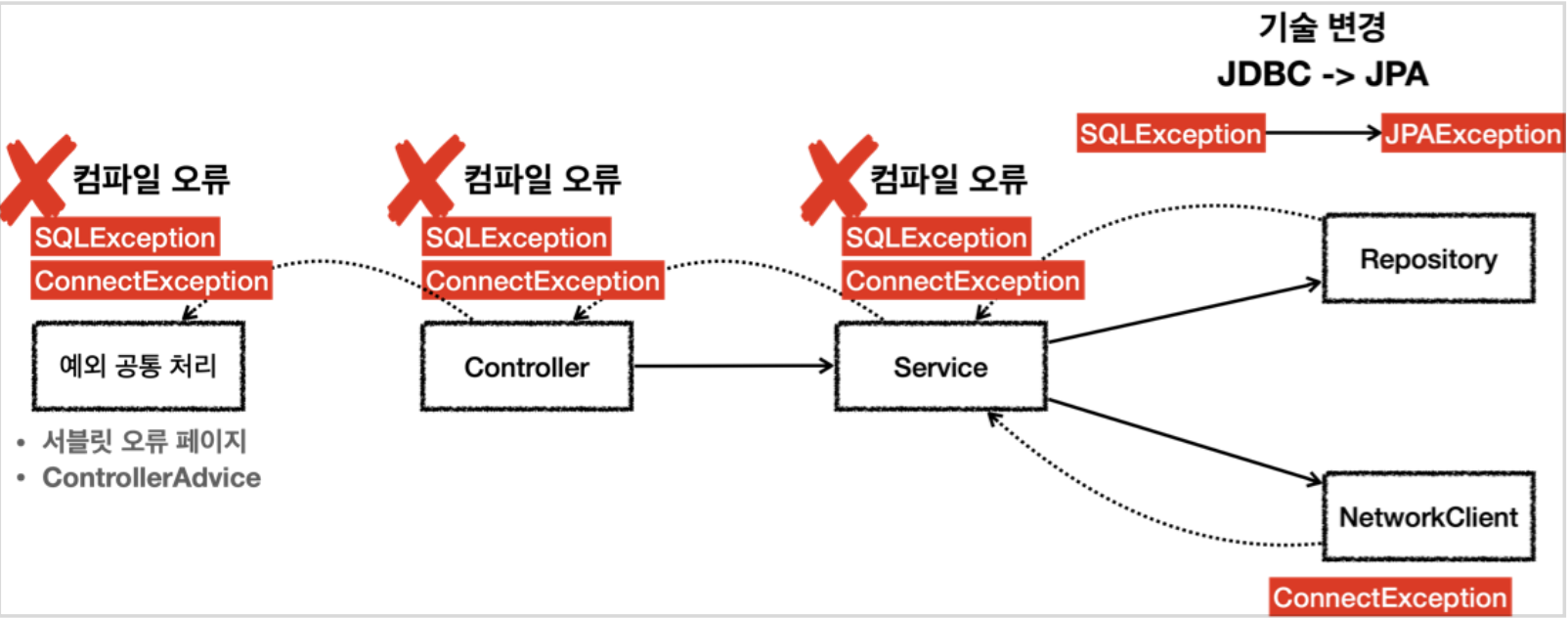 기술 변경
JDBC -> JPA

SQLException JPAException

컴파일 오류
SQLException
ConnectException

예외 공통 처리

• 서블릿 오류 페이지
• ControllerAdvice

컴파일 오류
SQLException
ConnectException

Controller

컴파일 오류
SQLException
ConnectException

Service

Repository

NetworkClient

ConnectException